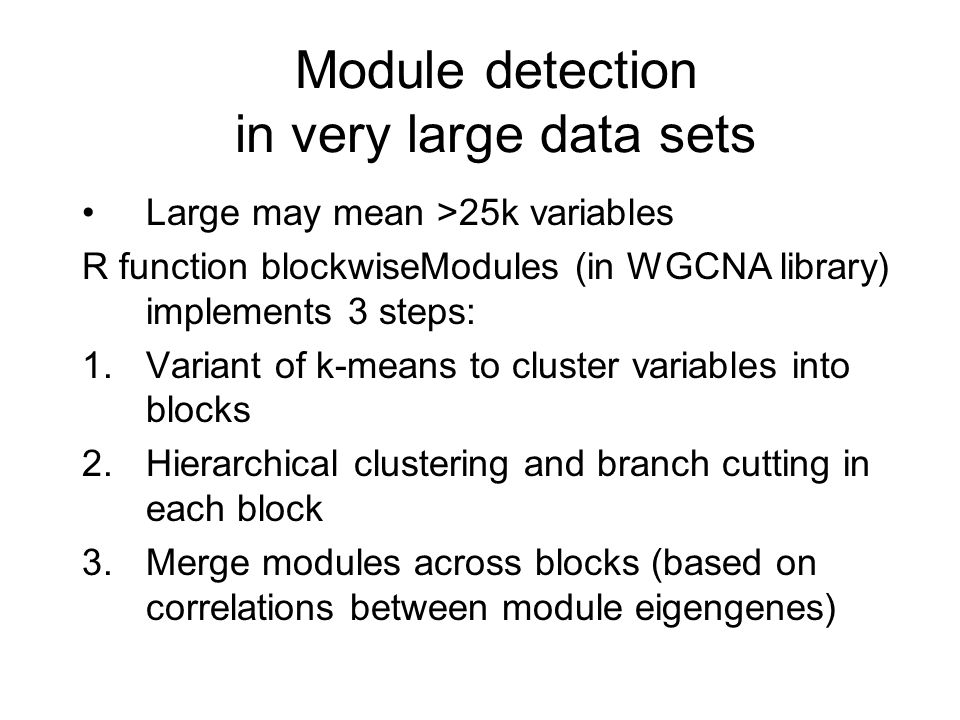 Module detection
in very large data sets

• Large may mean >25k variables

R function blockwiseModules (in WGCNA library) implements 3 steps:

1. Variant of k-means to cluster variables into blocks

2. Hierarchical clustering and branch cutting in each block

3. Merge modules across blocks (based on correlations between module eigengenes)